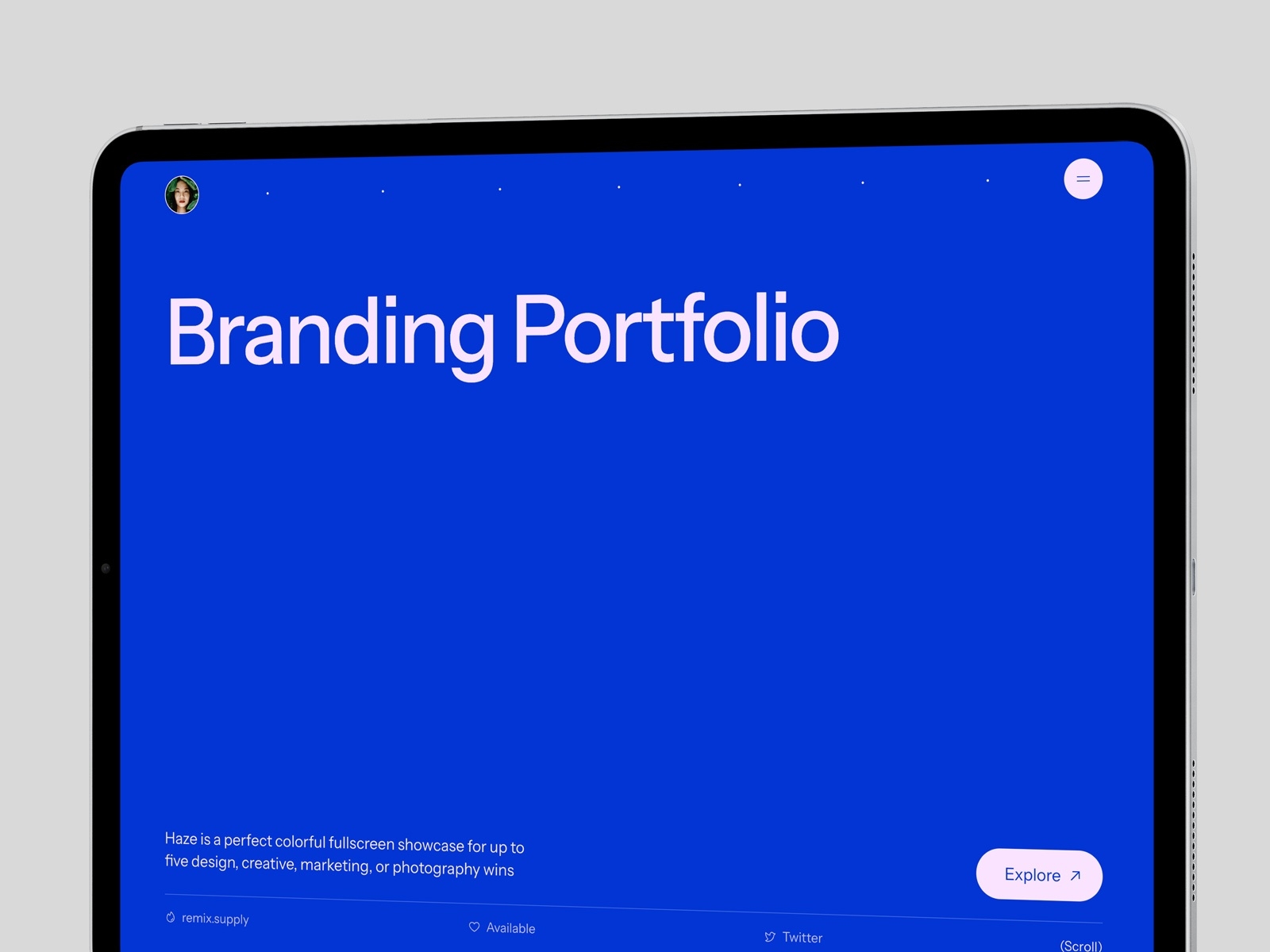 Branding Portfolio

Haze is a perfect colorful fullscreen showcase for up to five design, creative, marketing, or photography wins

Explore ↗

remix.supply

Available

Twitter

(Scroll)